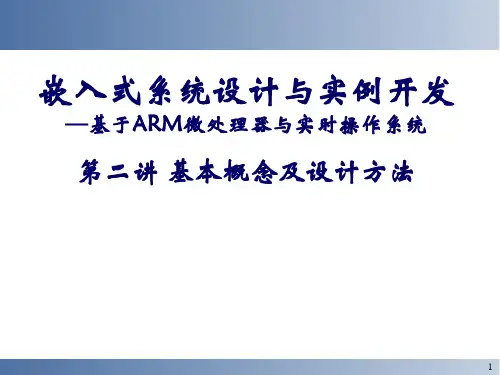 嵌入式系统设计与实例开发
—基于ARM微处理器与实时操作系统

第二讲 基本概念及设计方法

1